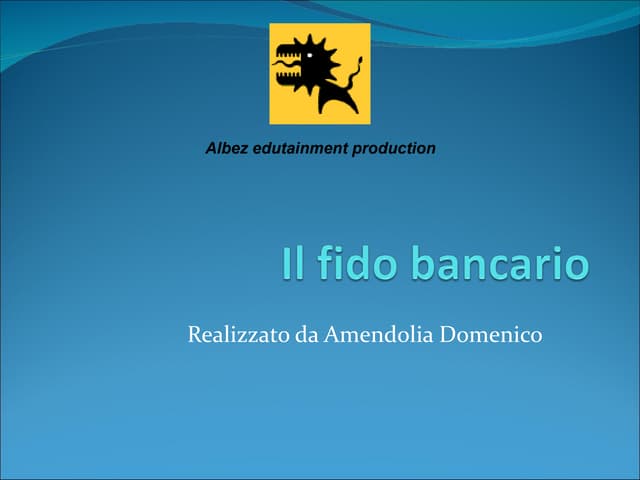 Albez edutainment production

Il fido bancario

Realizzato da Amendolia Domenico